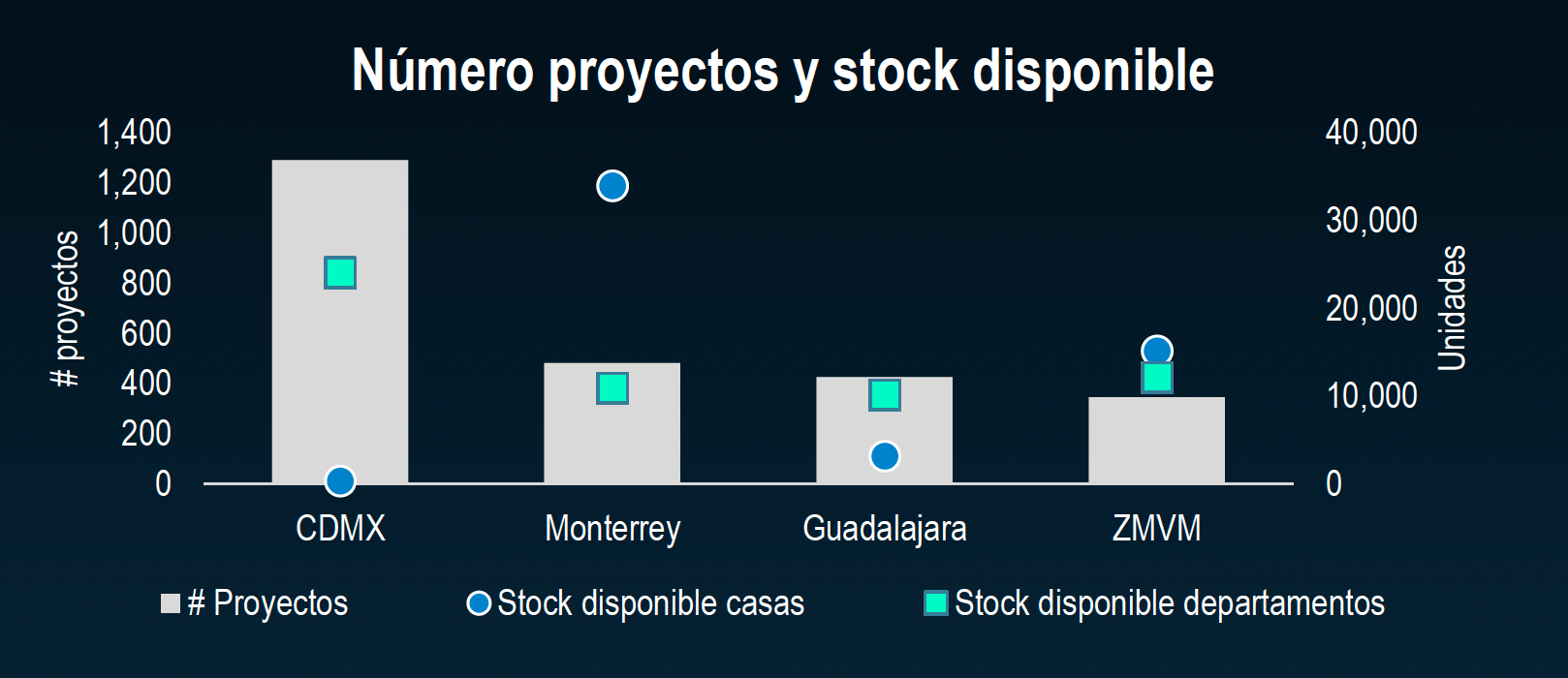 Número proyectos y stock disponible

# proyectos

1,400
1,200
1,000
800
600
400
200
0

40,000
30,000
20,000
10,000
0

Unidades

CDMX
Monterrey
Guadalajara
ZMVM

# Proyectos
Stock disponible casas
Stock disponible departamentos